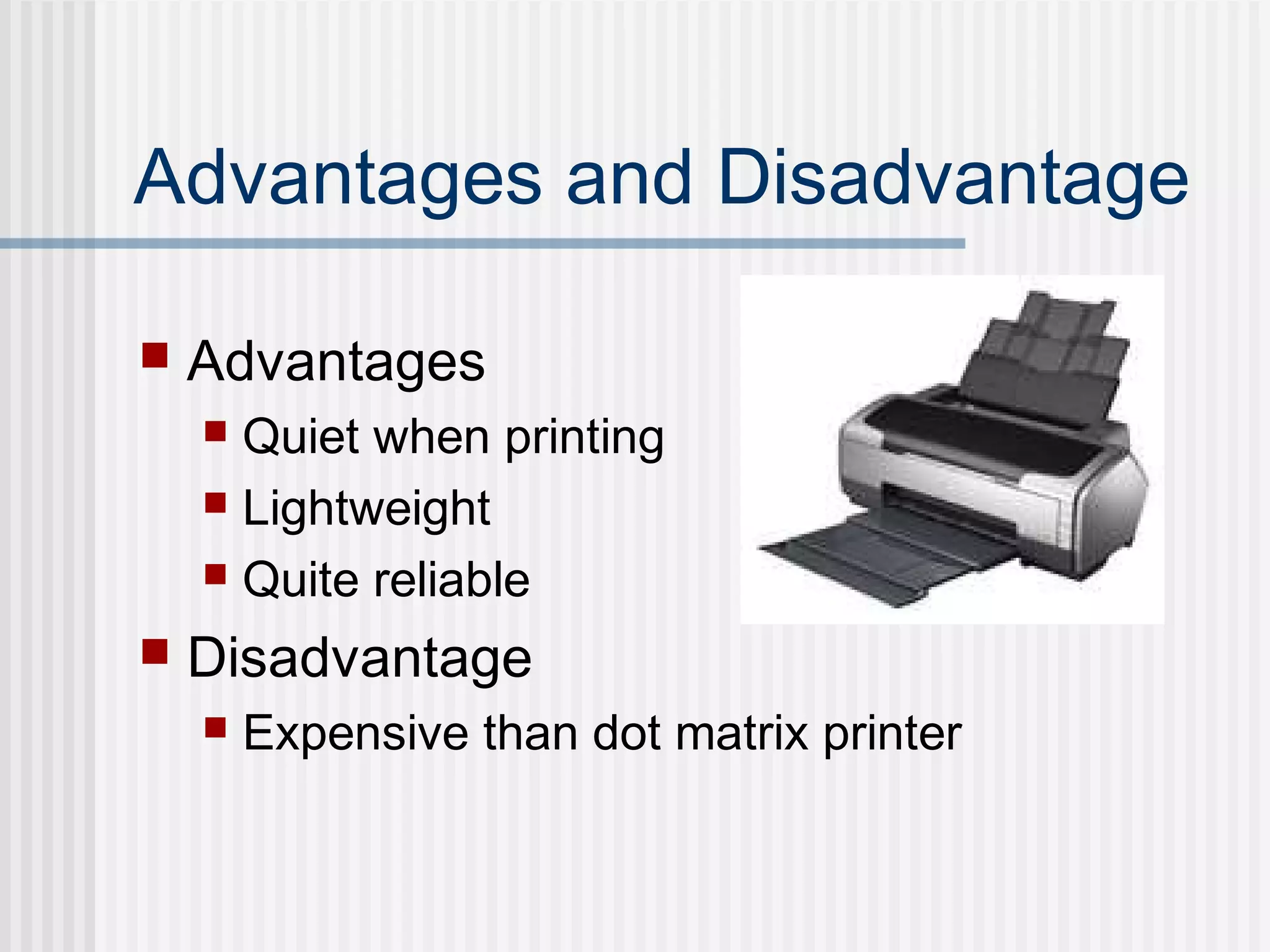 Advantages and Disadvantage

- Advantages
  - Quiet when printing
  - Lightweight
  - Quite reliable
- Disadvantage
  - Expensive than dot matrix printer